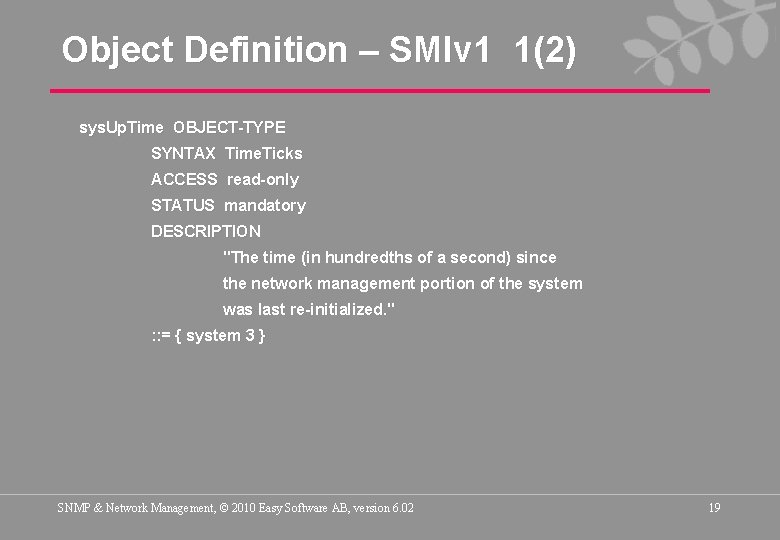 Object Definition – SMIv1 1(2)

sysUpTime OBJECT-TYPE
SYNTAX TimeTicks
ACCESS read-only
STATUS mandatory
DESCRIPTION
"The time (in hundredths of a second) since the network management portion of the system was last re-initialized."
::= { system 3 }

SNMP & Network Management, © 2010 Easy Software AB, version 6.02

19